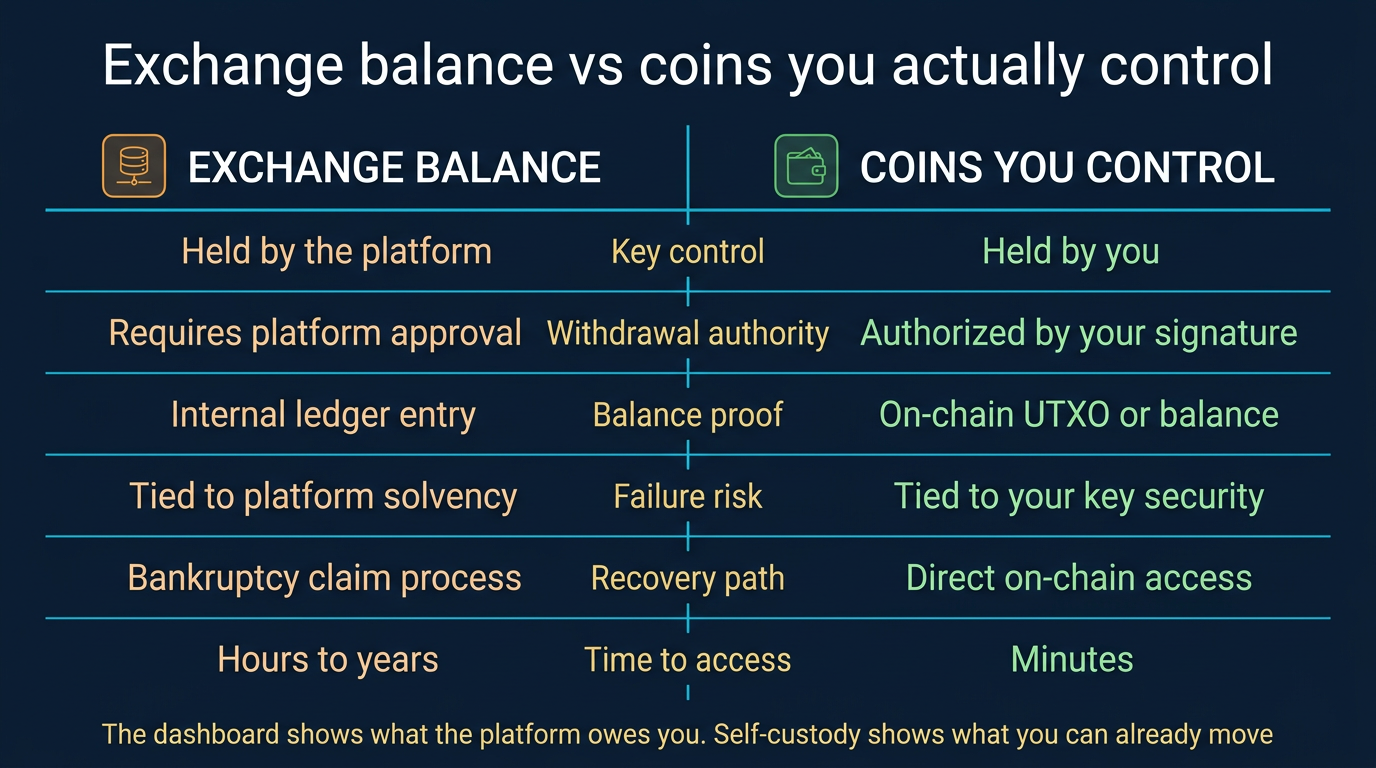 Exchange balance vs coins you actually control

| EXCHANGE BALANCE | | COINS YOU CONTROL |
|---|---|---|
| Held by the platform | Key control | Held by you |
| Requires platform approval | Withdrawal authority | Authorized by your signature |
| Internal ledger entry | Balance proof | On-chain UTXO or balance |
| Tied to platform solvency | Failure risk | Tied to your key security |
| Bankruptcy claim process | Recovery path | Direct on-chain access |
| Hours to years | Time to access | Minutes |

The dashboard shows what the platform owes you. Self-custody shows what you can already move